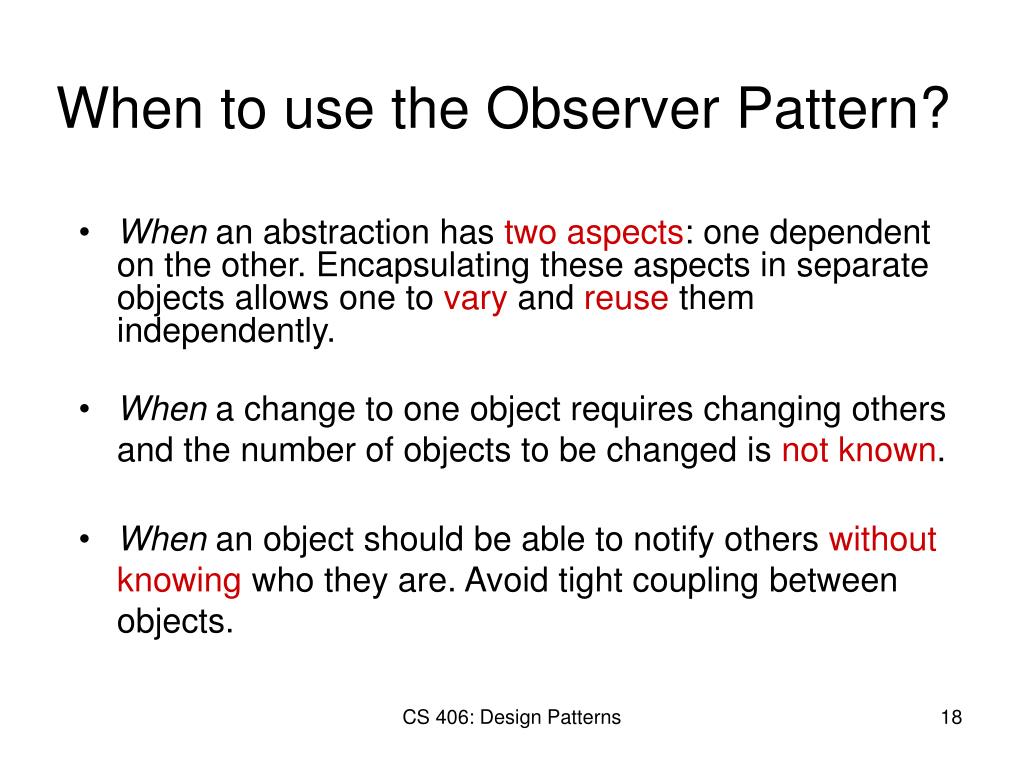 When to use the Observer Pattern?

• When an abstraction has two aspects: one dependent on the other. Encapsulating these aspects in separate objects allows one to vary and reuse them independently.

• When a change to one object requires changing others and the number of objects to be changed is not known.

• When an object should be able to notify others without knowing who they are. Avoid tight coupling between objects.

CS 406: Design Patterns

18